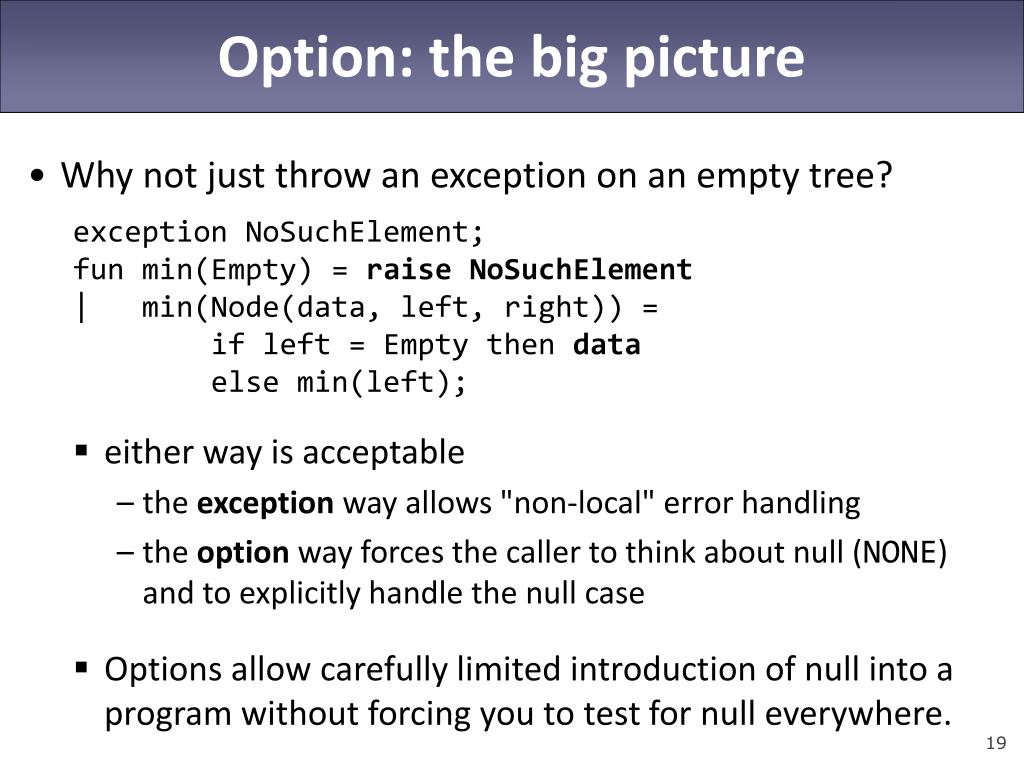 Option: the big picture

• Why not just throw an exception on an empty tree?

exception NoSuchElement;
fun min(Empty) = raise NoSuchElement
|   min(Node(data, left, right)) =
        if left = Empty then data
        else min(left);

▪ either way is acceptable

– the exception way allows "non-local" error handling

– the option way forces the caller to think about null (NONE) and to explicitly handle the null case

▪ Options allow carefully limited introduction of null into a program without forcing you to test for null everywhere.

19